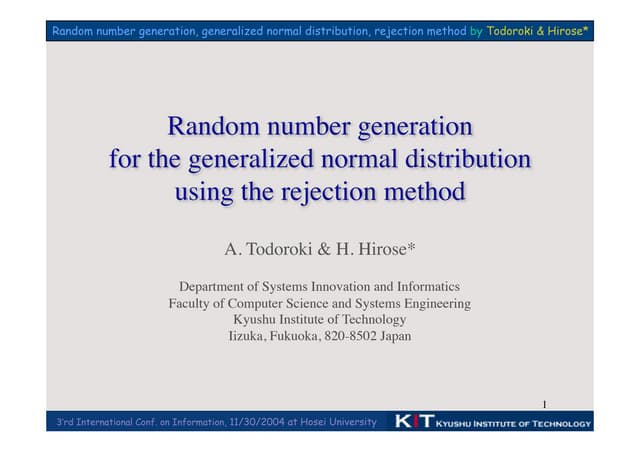 Random number generation, generalized normal distribution, rejection method by Todoroki & Hirose*

Random number generation for the generalized normal distribution using the rejection method

A. Todoroki & H. Hirose*

Department of Systems Innovation and Informatics
Faculty of Computer Science and Systems Engineering
Kyushu Institute of Technology
Iizuka, Fukuoka, 820-8502 Japan

1

3'rd International Conf. on Information, 11/30/2004 at Hosei University

KIT KYUSHU INSTITUTE OF TECHNOLOGY